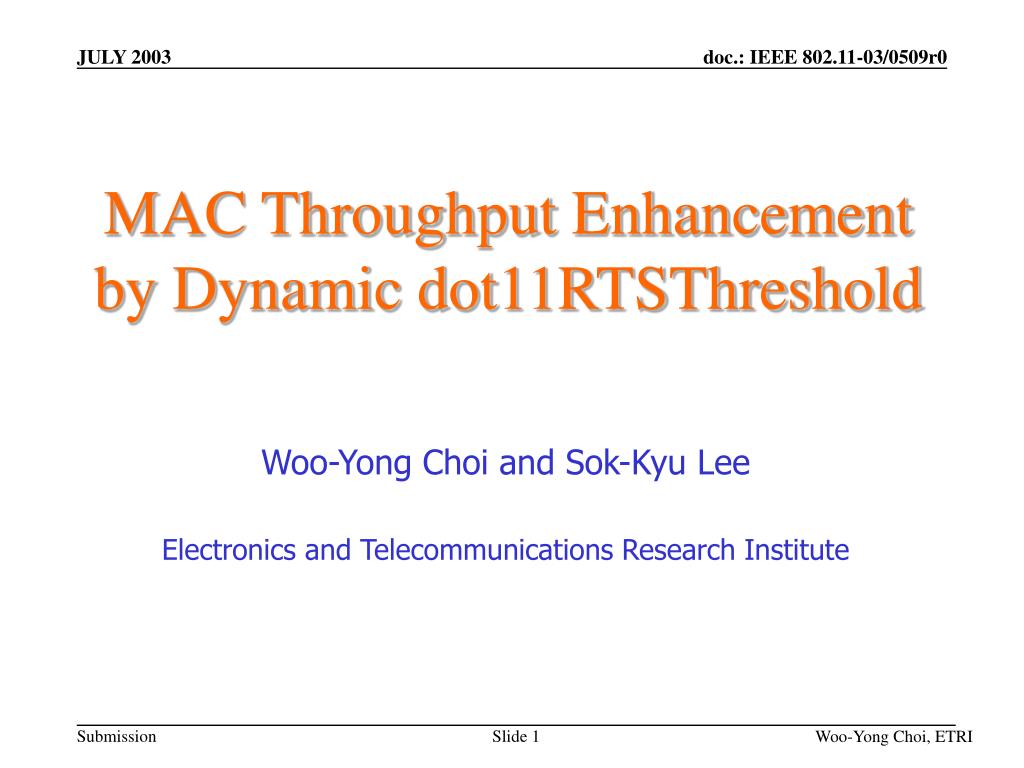 JULY 2003

doc.: IEEE 802.11-03/0509r0

MAC Throughput Enhancement by Dynamic dot11RTSThreshold

Woo-Yong Choi and Sok-Kyu Lee

Electronics and Telecommunications Research Institute

Submission

Slide 1

Woo-Yong Choi, ETRI